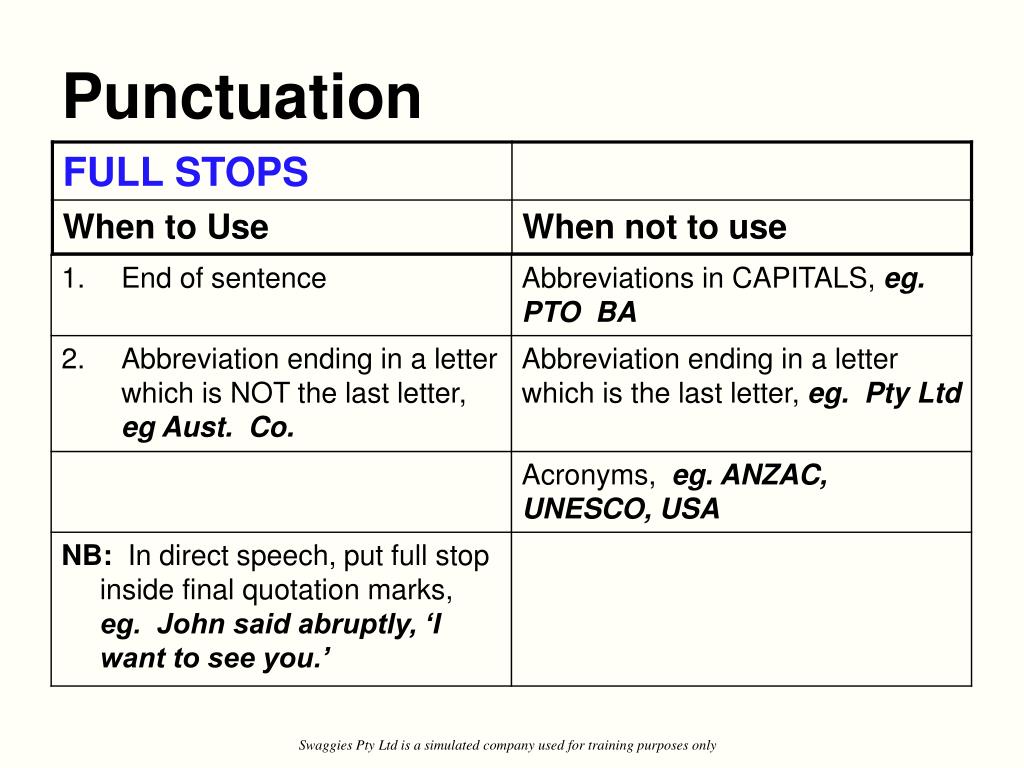 Punctuation

| FULL STOPS | |
|---|---|
| When to Use | When not to use |
| 1. End of sentence | Abbreviations in CAPITALS, eg. PTO BA |
| 2. Abbreviation ending in a letter which is NOT the last letter, eg Aust. Co. | Abbreviation ending in a letter which is the last letter, eg. Pty Ltd |
| | Acronyms, eg. ANZAC, UNESCO, USA |
| NB: In direct speech, put full stop inside final quotation marks, eg. John said abruptly, ‘I want to see you.’ | |

Swaggies Pty Ltd is a simulated company used for training purposes only